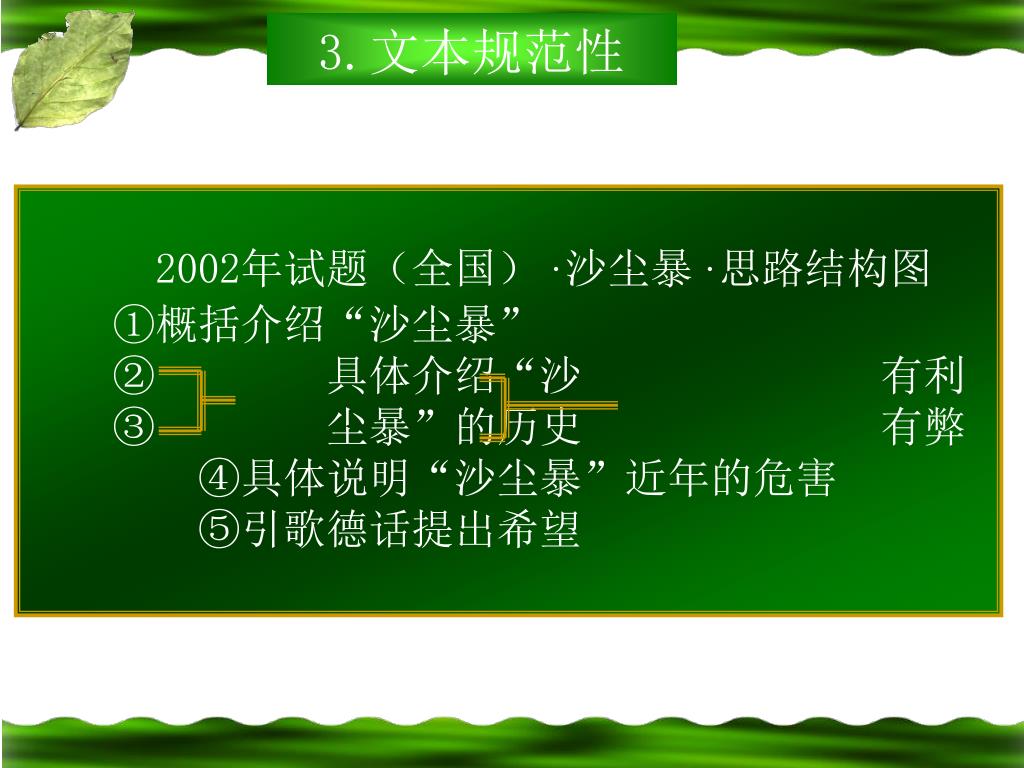 3. 文本规范性

2002年试题（全国）·沙尘暴·思路结构图

①概括介绍“沙尘暴”

② 具体介绍“沙 有利

③ 尘暴”的历史 有弊

④具体说明“沙尘暴”近年的危害

⑤引歌德话提出希望